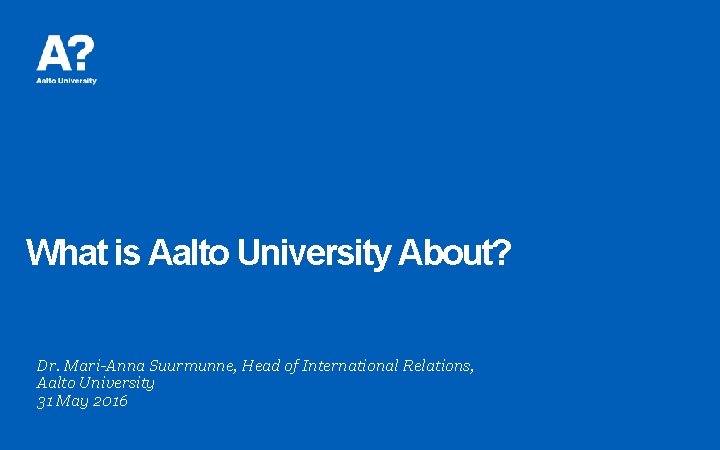 A?
Aalto University

What is Aalto University About?

Dr. Mari-Anna Suurmunne, Head of International Relations, Aalto University
31 May 2016